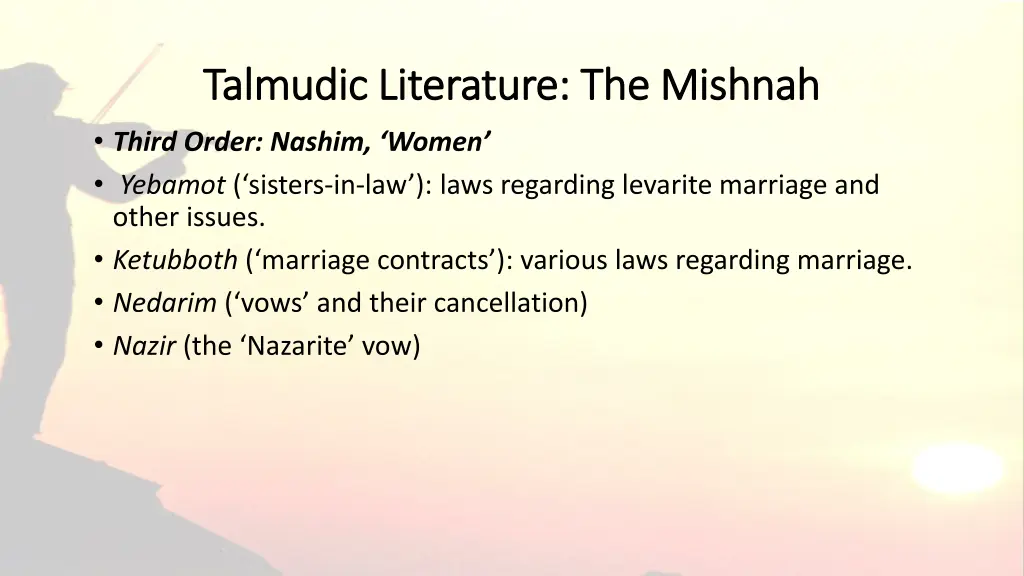 Talmudic Literature: The Mishnah

• Third Order: Nashim, ‘Women’
• Yebamot (‘sisters-in-law’): laws regarding levarite marriage and other issues.
• Ketubboth (‘marriage contracts’): various laws regarding marriage.
• Nedarim (‘vows’ and their cancellation)
• Nazir (the ‘Nazarite’ vow)